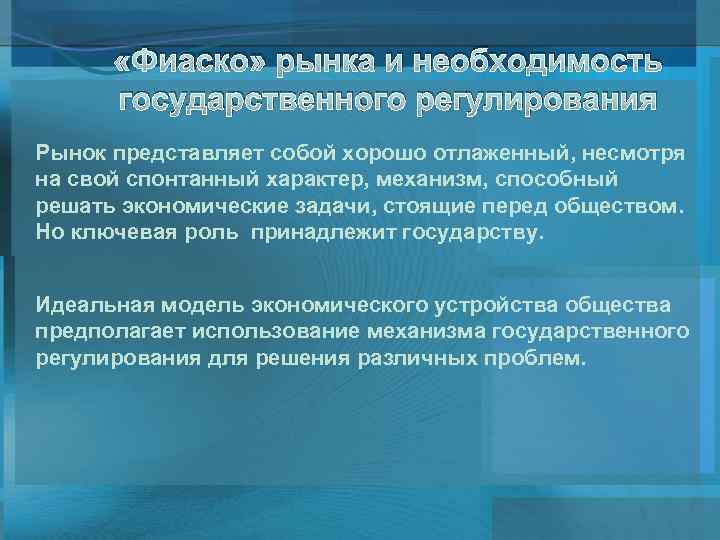 «Фиаско» рынка и необходимость государственного регулирования

Рынок представляет собой хорошо отлаженный, несмотря на свой спонтанный характер, механизм, способный решать экономические задачи, стоящие перед обществом. Но ключевая роль принадлежит государству.

Идеальная модель экономического устройства общества предполагает использование механизма государственного регулирования для решения различных проблем.